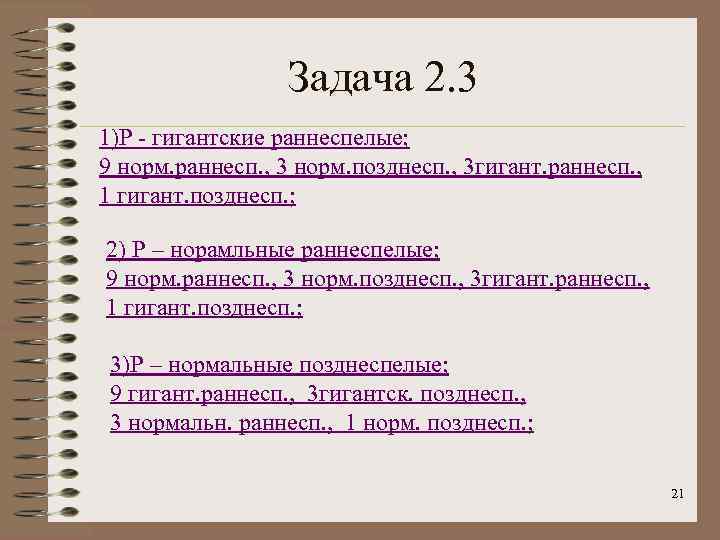 Задача 2.3

1)Р - гигантские раннеспелые;
9 норм.раннесп., 3 норм.позднесп., 3гигант.раннесп., 1 гигант.позднесп.;

2) Р – норамльные раннеспелые;
9 норм.раннесп., 3 норм.позднесп., 3гигант.раннесп., 1 гигант.позднесп.;

3)Р – нормальные позднеспелые;
9 гигант.раннесп., 3гигантск. позднесп., 3 нормальн. раннесп., 1 норм. позднесп.;

21